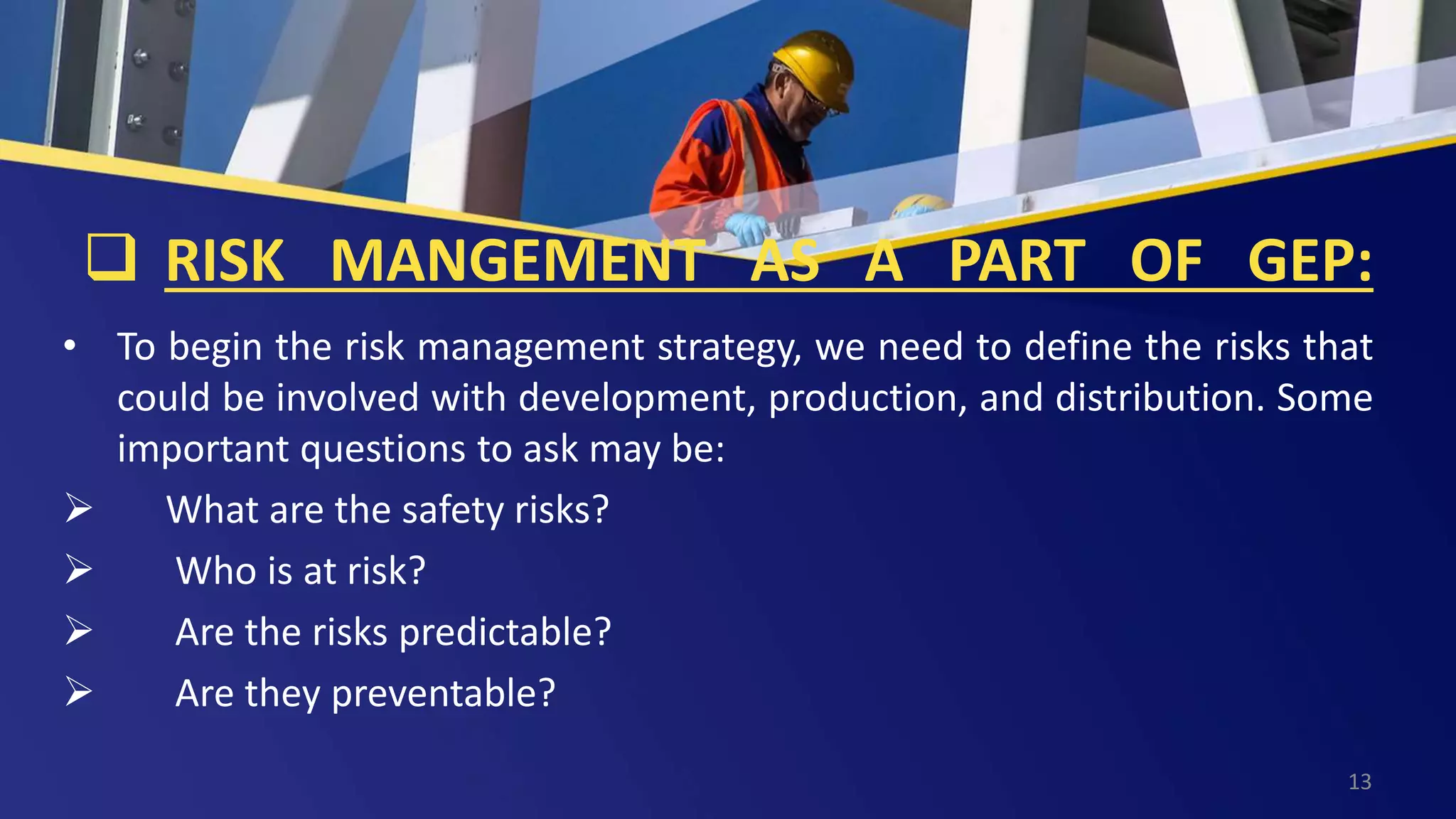 ❑ RISK MANGEMENT AS A PART OF GEP:

• To begin the risk management strategy, we need to define the risks that could be involved with development, production, and distribution. Some important questions to ask may be:

➢ What are the safety risks?

➢ Who is at risk?

➢ Are the risks predictable?

➢ Are they preventable?

13